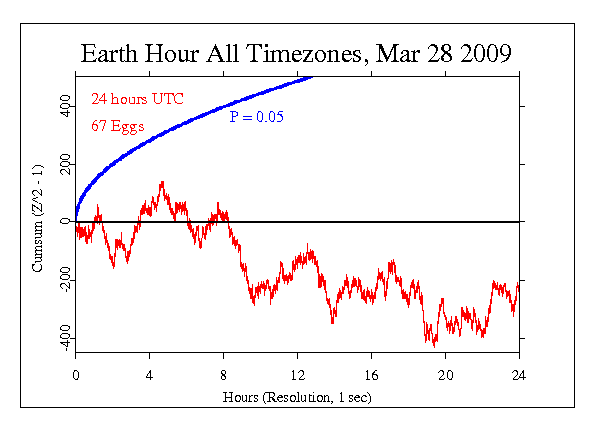 Earth Hour All Timezones, Mar 28 2009

24 hours UTC
67 Eggs

P = 0.05

Cumsum (Z^2 - 1)

400
200
0
-200
-400

0
4
8
12
16
20
24

Hours (Resolution, 1 sec)